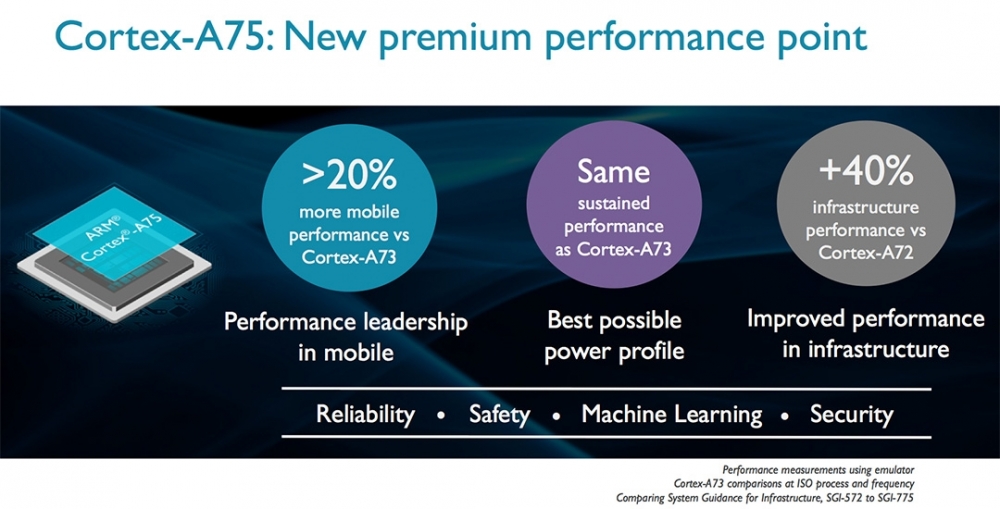 Cortex-A75: New premium performance point

ARM® Cortex®-A75

>20%
more mobile performance vs Cortex-A73

Performance leadership in mobile

Same
sustained performance as Cortex-A73

Best possible power profile

+40%
infrastructure performance vs Cortex-A72

Improved performance in infrastructure

Reliability • Safety • Machine Learning • Security

Performance measurements using emulator
Cortex-A73 comparisons at ISO process and frequency
Comparing System Guidance for Infrastructure, SGI-572 to SGI-775